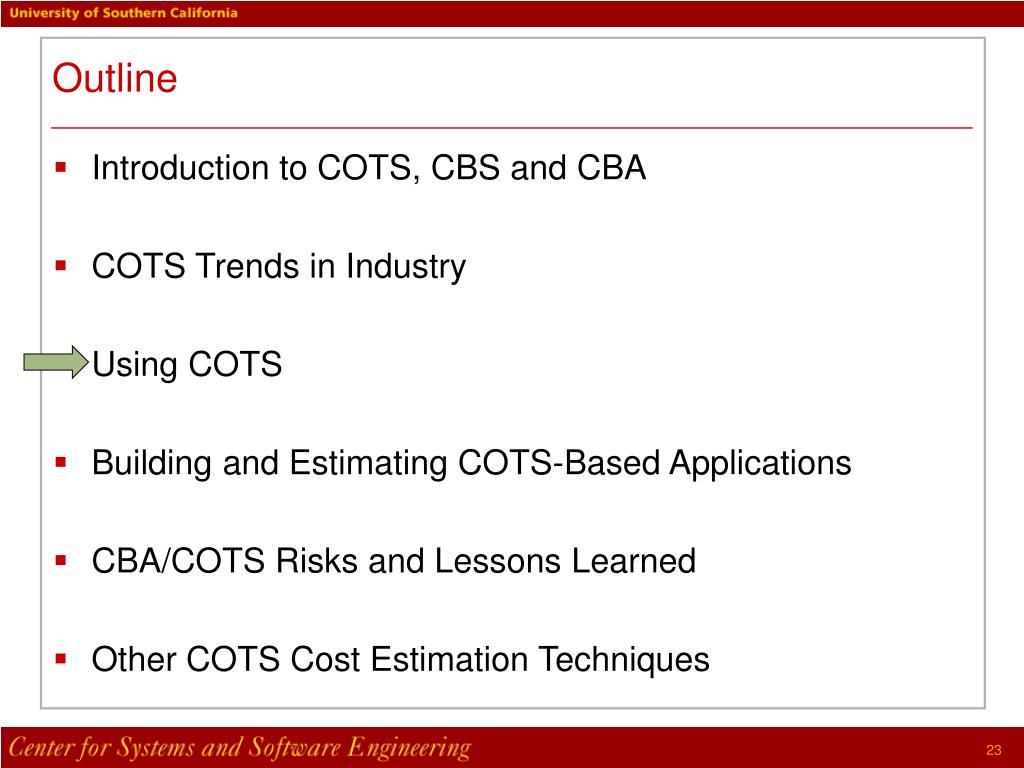 University of Southern California

Outline

- Introduction to COTS, CBS and CBA
- COTS Trends in Industry
- Using COTS
- Building and Estimating COTS-Based Applications
- CBA/COTS Risks and Lessons Learned
- Other COTS Cost Estimation Techniques

Center for Systems and Software Engineering

23